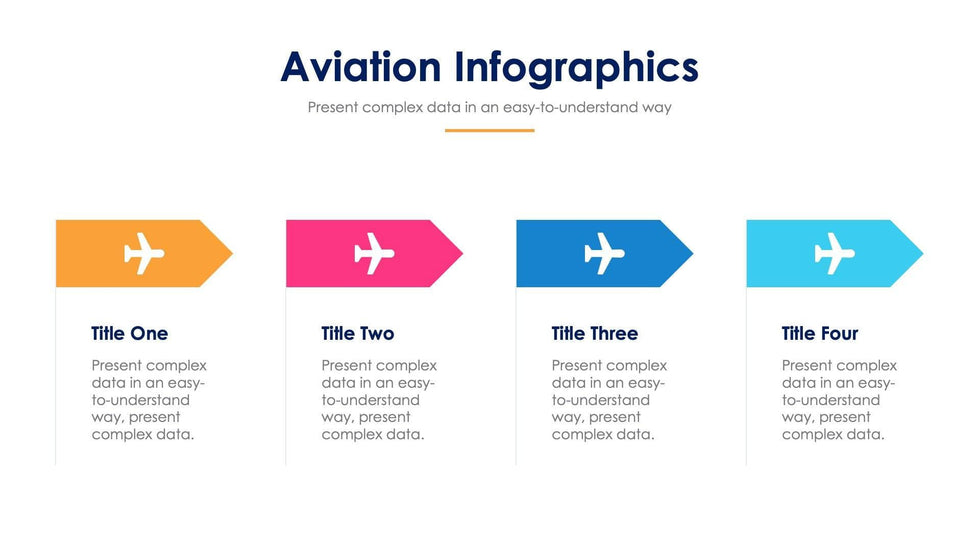 Aviation Infographics

Present complex data in an easy-to-understand way

Title One

Present complex data in an easy-to-understand way, present complex data.

Title Two

Present complex data in an easy-to-understand way, present complex data.

Title Three

Present complex data in an easy-to-understand way, present complex data.

Title Four

Present complex data in an easy-to-understand way, present complex data.